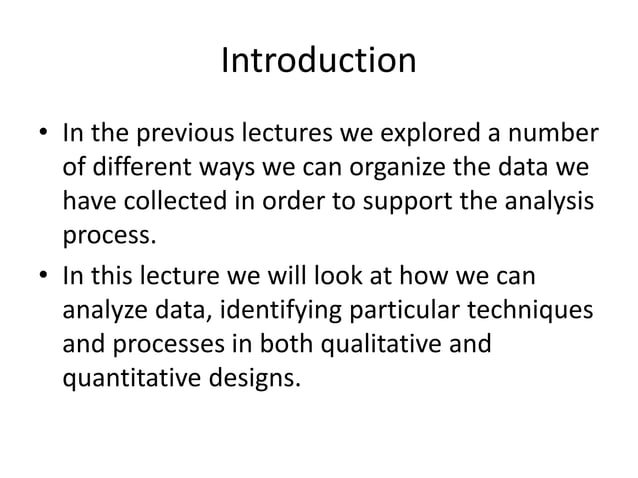 Introduction

• In the previous lectures we explored a number of different ways we can organize the data we have collected in order to support the analysis process.

• In this lecture we will look at how we can analyze data, identifying particular techniques and processes in both qualitative and quantitative designs.